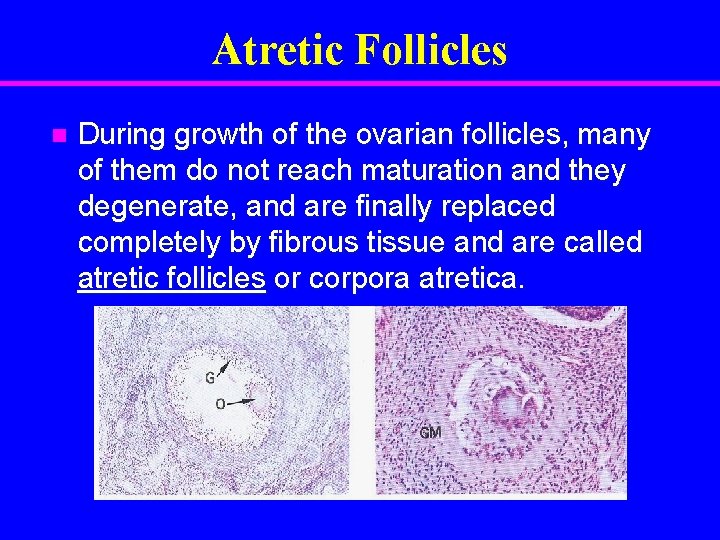 Atretic Follicles

During growth of the ovarian follicles, many of them do not reach maturation and they degenerate, and are finally replaced completely by fibrous tissue and are called atretic follicles or corpora atretica.

G

O

GM